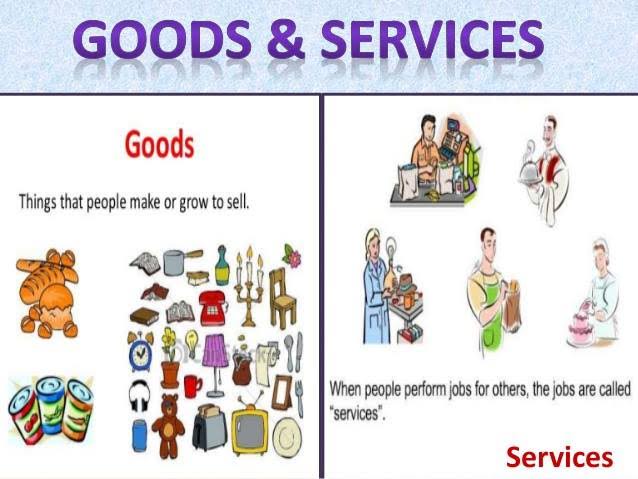 GOODS & SERVICES

Goods

Things that people make or grow to sell.

When people perform jobs for others, the jobs are called "services".

Services